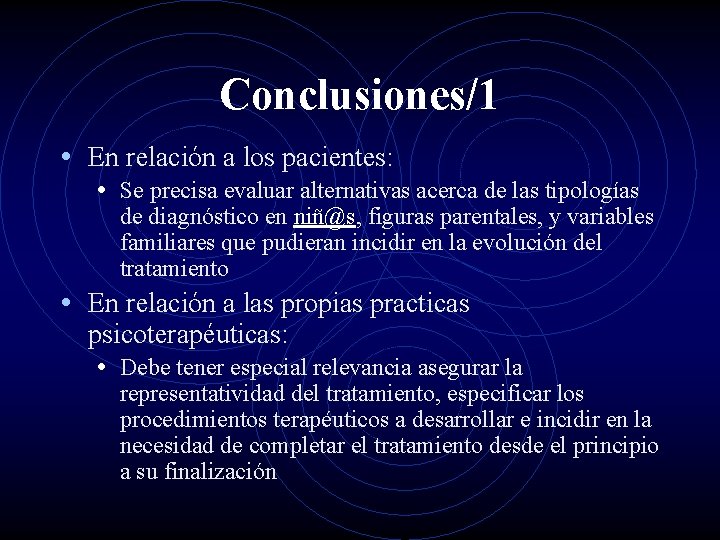 Conclusiones/1

• En relación a los pacientes:
  • Se precisa evaluar alternativas acerca de las tipologías de diagnóstico en niñ@s, figuras parentales, y variables familiares que pudieran incidir en la evolución del tratamiento

• En relación a las propias practicas psicoterapéuticas:
  • Debe tener especial relevancia asegurar la representatividad del tratamiento, especificar los procedimientos terapéuticos a desarrollar e incidir en la necesidad de completar el tratamiento desde el principio a su finalización